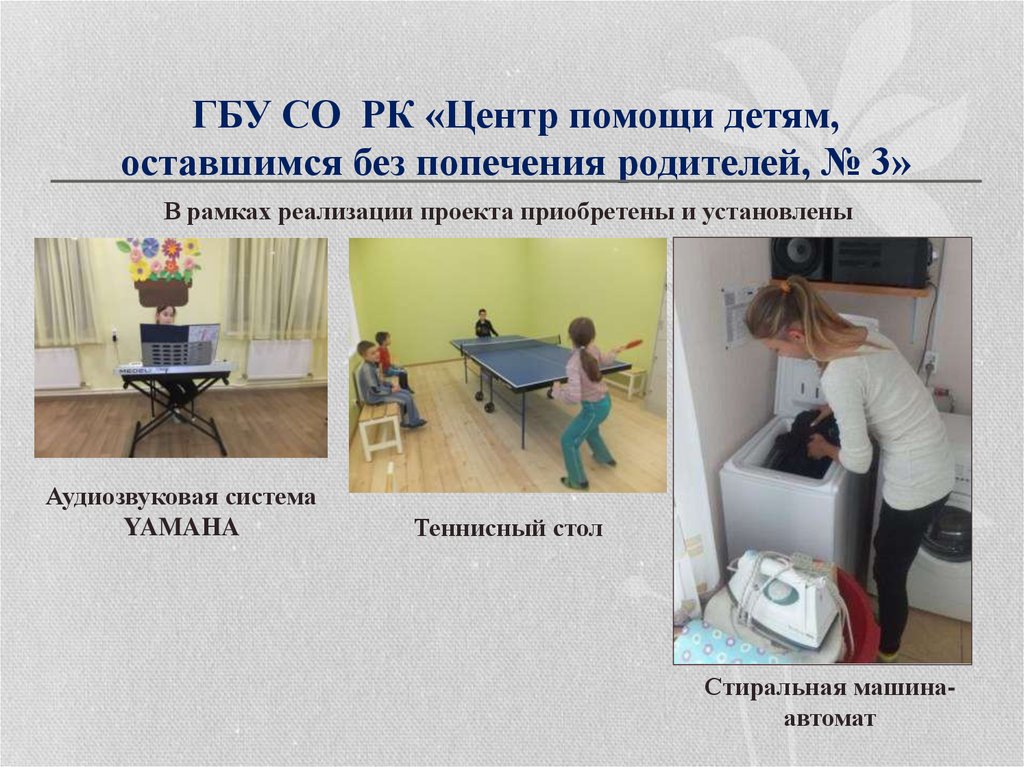 ГБУ СО РК «Центр помощи детям, оставшимся без попечения родителей, № 3»

В рамках реализации проекта приобретены и установлены

MEDELI

Аудиозвуковая система YAMAHA

Теннисный стол

Стиральная машина-автомат